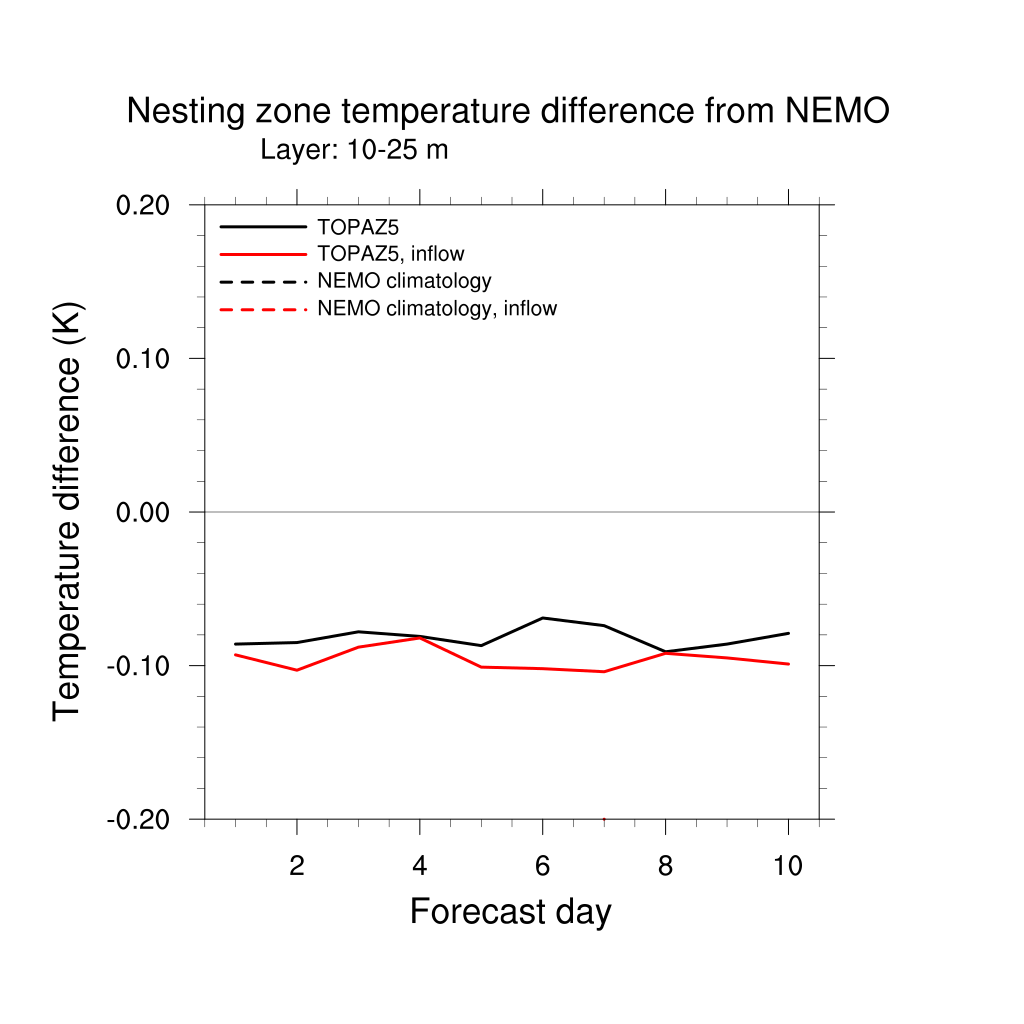 Nesting zone temperature difference from NEMO
Layer: 10-25 m

TOPAZ5
TOPAZ5, inflow
NEMO climatology
NEMO climatology, inflow

Temperature difference (K)

0.20
0.10
0.00
-0.10
-0.20

2
4
6
8
10

Forecast day